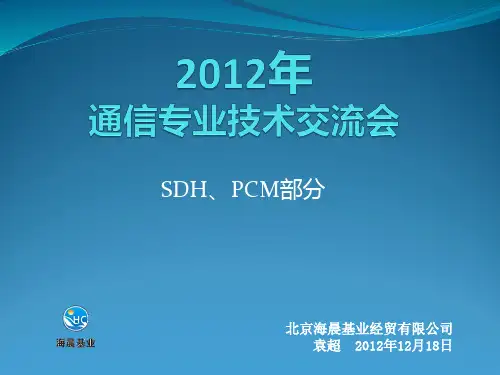 2012年
通信专业技术交流会

SDH、PCM部分

HC
海晨基业

北京海晨基业经贸有限公司
袁超 2012年12月18日